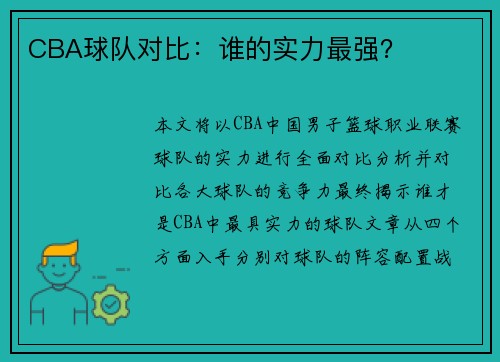 CBA球队对比：谁的实力最强？

本文将以CBA中国男子篮球职业联赛球队的实力进行全面对比分析并对比各大球队的竞争力最终揭示谁才是CBA中最具实力的球队文章从四个方面入手分别对球队的阵容配置战